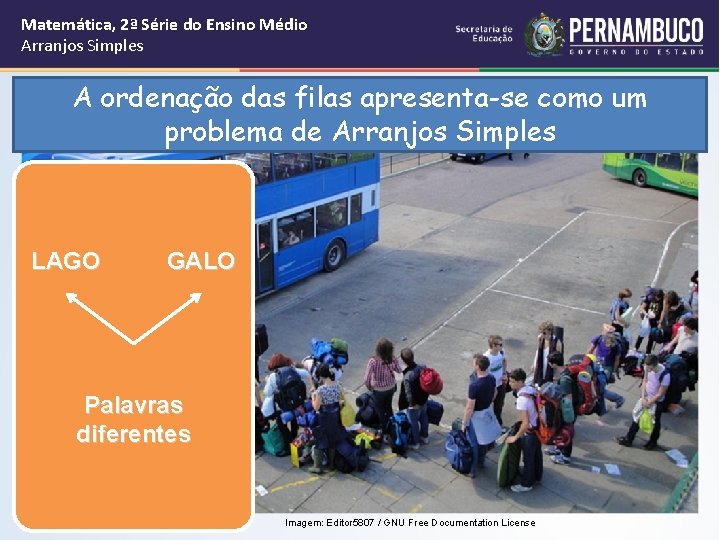 Matemática, 2ª Série do Ensino Médio
Arranjos Simples

Secretaria de Educação
PERNAMBUCO
GOVERNO DO ESTADO

A ordenação das filas apresenta-se como um problema de Arranjos Simples

LAGO GALO

Palavras diferentes

Imagem: Editor5807 / GNU Free Documentation License